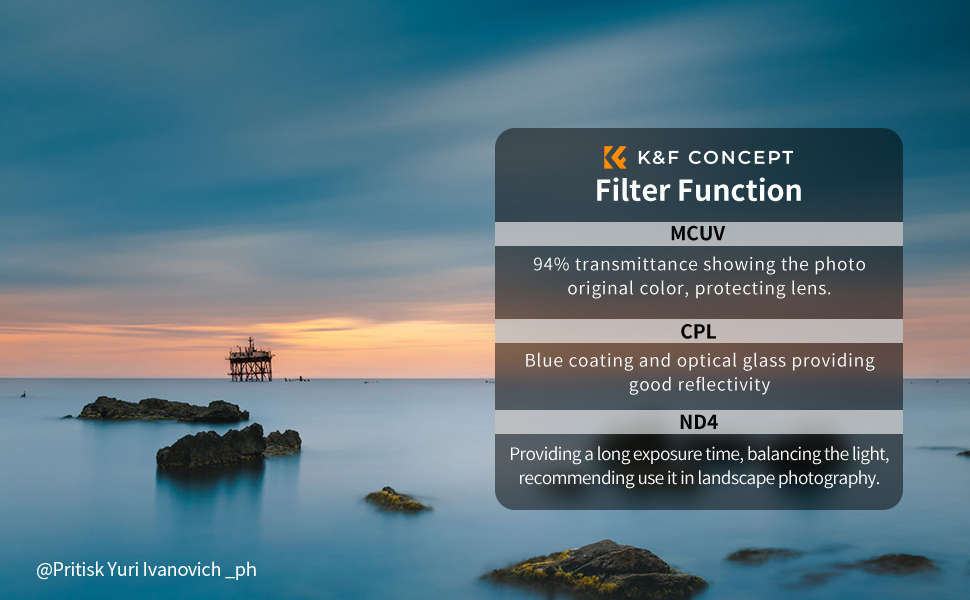 K&F CONCEPT
Filter Function

MCUV
94% transmittance showing the photo original color, protecting lens.

CPL
Blue coating and optical glass providing good reflectivity

ND4
Providing a long exposure time, balancing the light, recommending use it in landscape photography.

@Pritisk Yuri Ivanovich _ph